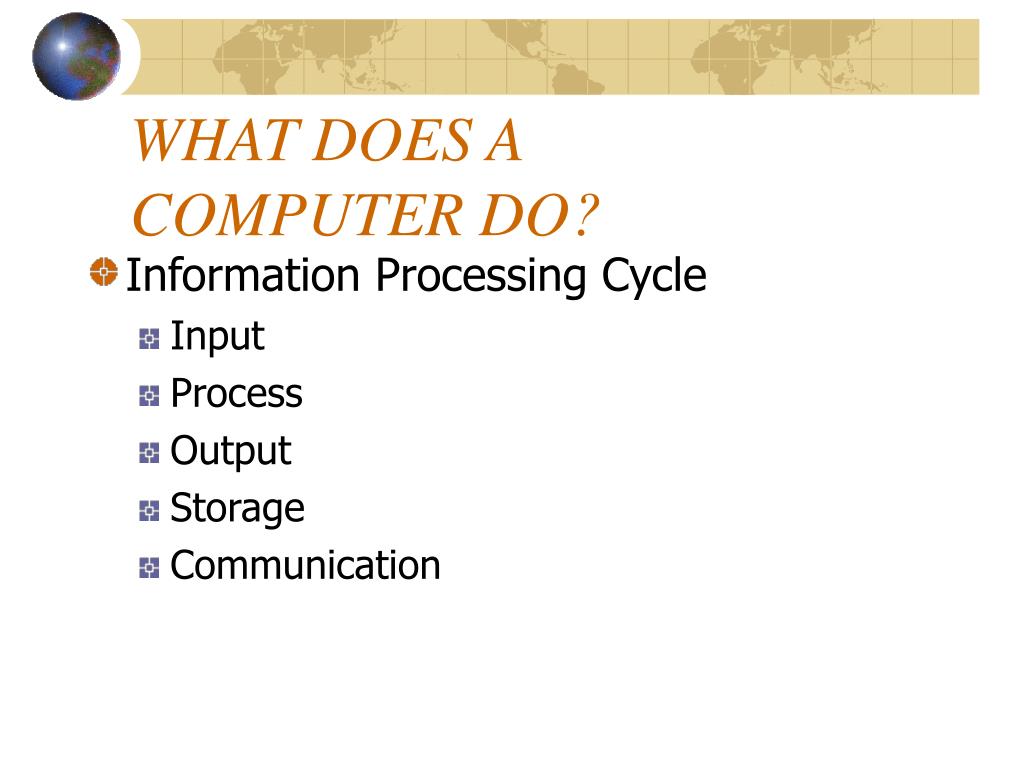 WHAT DOES A COMPUTER DO?

Information Processing Cycle

Input

Process

Output

Storage

Communication